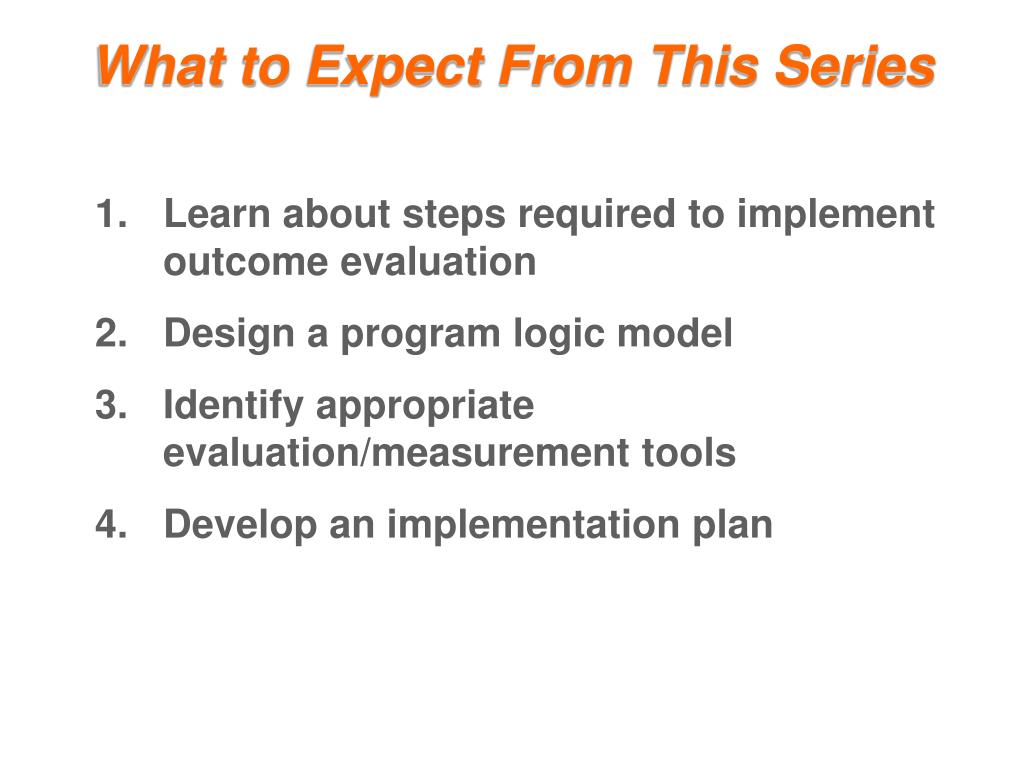 What to Expect From This Series

1. Learn about steps required to implement outcome evaluation
2. Design a program logic model
3. Identify appropriate evaluation/measurement tools
4. Develop an implementation plan